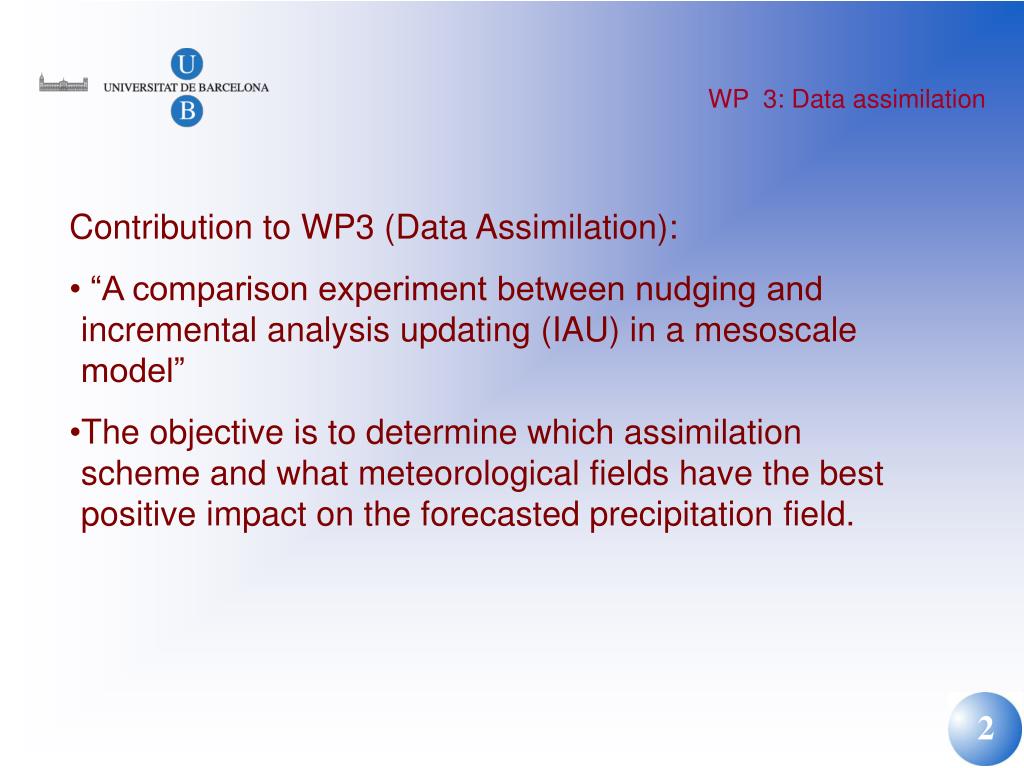 U
UNIVERSITAT DE BARCELONA
B

WP 3: Data assimilation

Contribution to WP3 (Data Assimilation):

• “A comparison experiment between nudging and incremental analysis updating (IAU) in a mesoscale model”

•The objective is to determine which assimilation scheme and what meteorological fields have the best positive impact on the forecasted precipitation field.

2